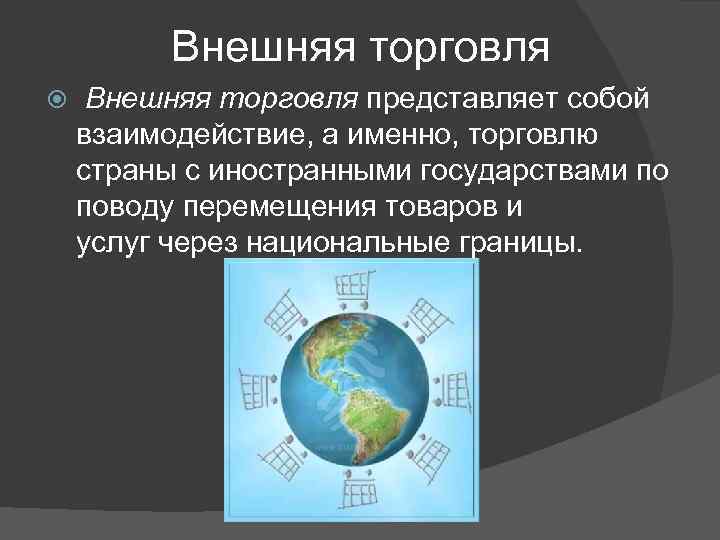 Внешняя торговля

Внешняя торговля представляет собой взаимодействие, а именно, торговлю страны с иностранными государствами по поводу перемещения товаров и услуг через национальные границы.